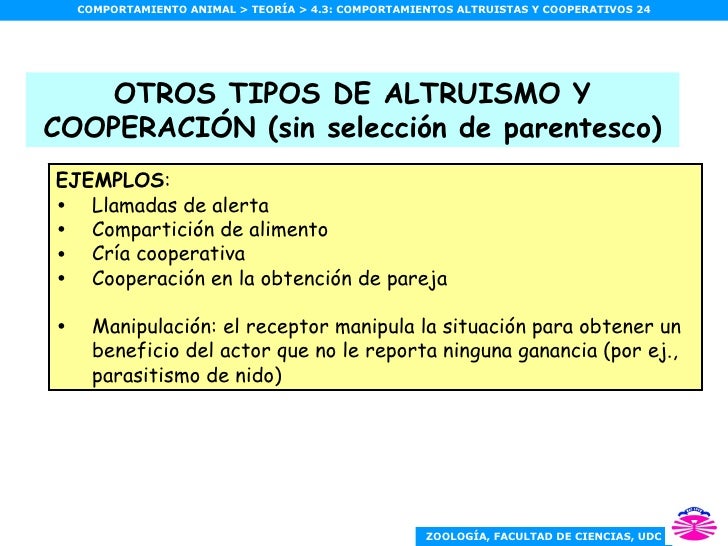 COMPORTAMIENTO ANIMAL > TEORÍA > 4.3: COMPORTAMIENTOS ALTRUISTAS Y COOPERATIVOS 24

OTROS TIPOS DE ALTRUISMO Y COOPERACIÓN (sin selección de parentesco)

EJEMPLOS:
• Llamadas de alerta
• Compartición de alimento
• Cría cooperativa
• Cooperación en la obtención de pareja

• Manipulación: el receptor manipula la situación para obtener un beneficio del actor que no le reporta ninguna ganancia (por ej., parasitismo de nido)

ZOOLOGÍA, FACULTAD DE CIENCIAS, UDC